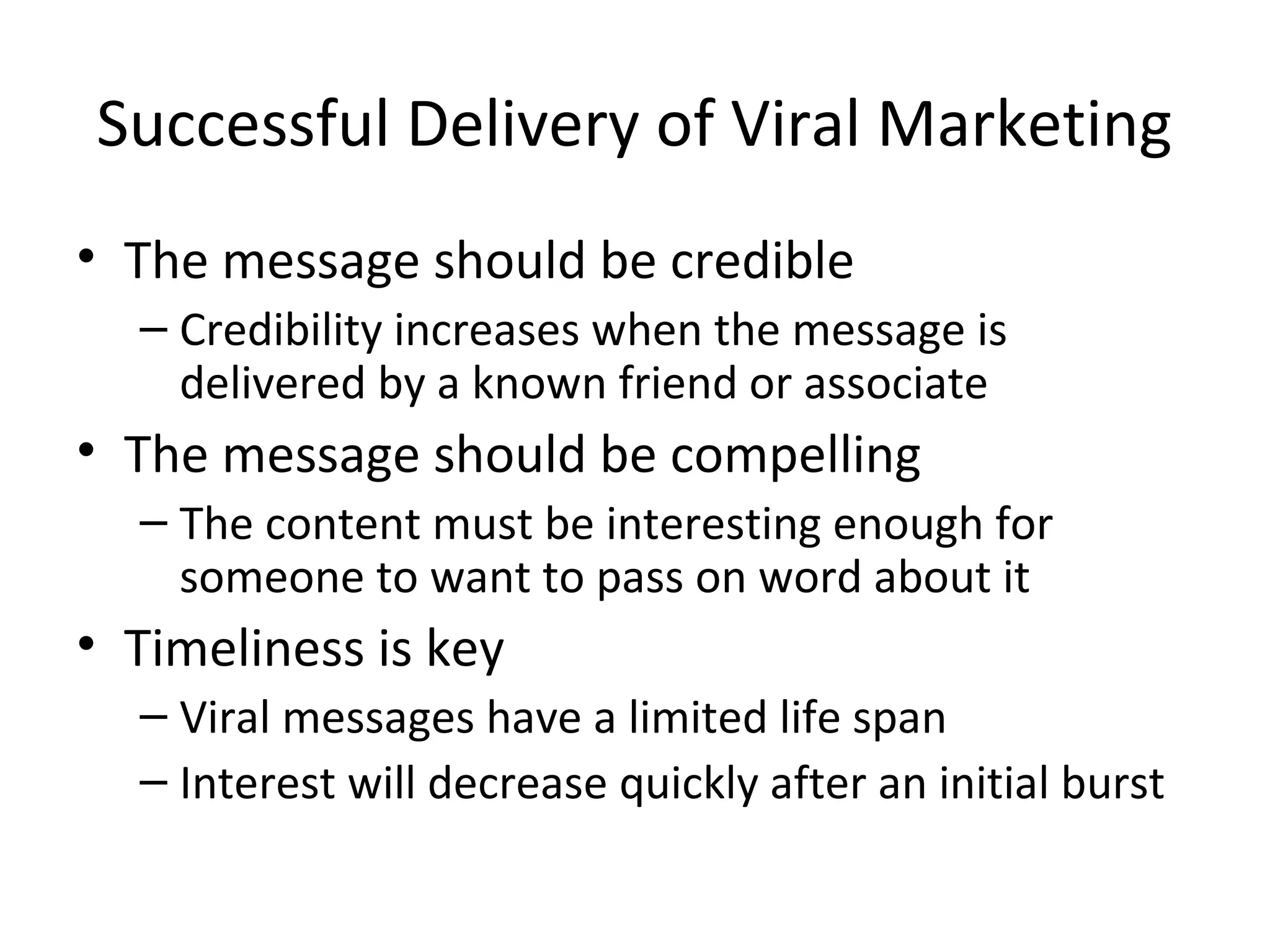 Successful Delivery of Viral Marketing

• The message should be credible
  – Credibility increases when the message is delivered by a known friend or associate
• The message should be compelling
  – The content must be interesting enough for someone to want to pass on word about it
• Timeliness is key
  – Viral messages have a limited life span
  – Interest will decrease quickly after an initial burst